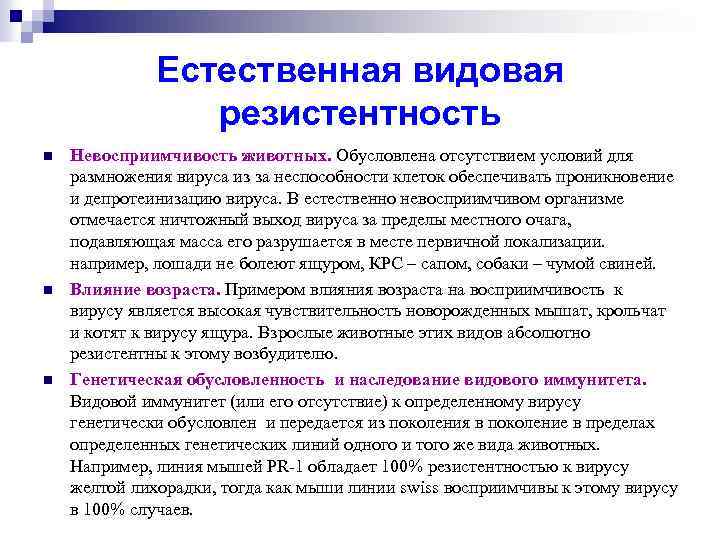 Естественная видовая резистентность

Невосприимчивость животных. Обусловлена отсутствием условий для размножения вируса из за неспособности клеток обеспечивать проникновение и депротеинизацию вируса. В естественно невосприимчивом организме отмечается ничтожный выход вируса за пределы местного очага, подавляющая масса его разрушается в месте первичной локализации. например, лошади не болеют ящуром, КРС – сапом, собаки – чумой свиней.

Влияние возраста. Примером влияния возраста на восприимчивость к вирусу является высокая чувствительность новорожденных мышат, крольчат и котят к вирусу ящура. Взрослые животные этих видов абсолютно резистентны к этому возбудителю.

Генетическая обусловленность и наследование видового иммунитета. Видовой иммунитет (или его отсутствие) к определенному вирусу генетически обусловлен и передается из поколения в поколение в пределах определенных генетических линий одного и того же вида животных. Например, линия мышей PR-1 обладает 100% резистентностью к вирусу желтой лихорадки, тогда как мыши линии swiss восприимчивы к этому вирусу в 100% случаев.